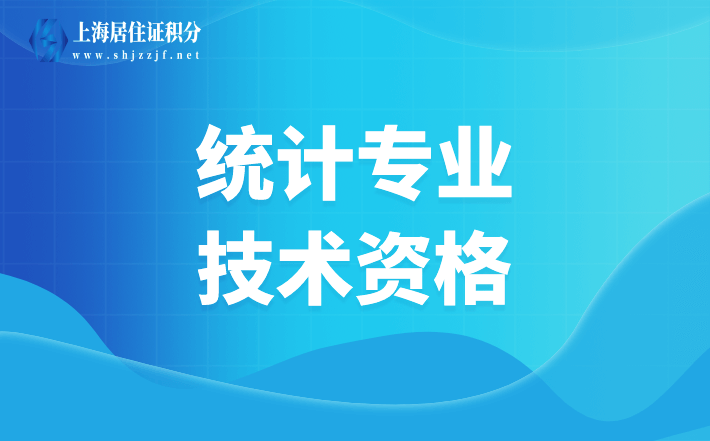 上海居住证积分
www.shjzzjf.net

统计专业
技术资格